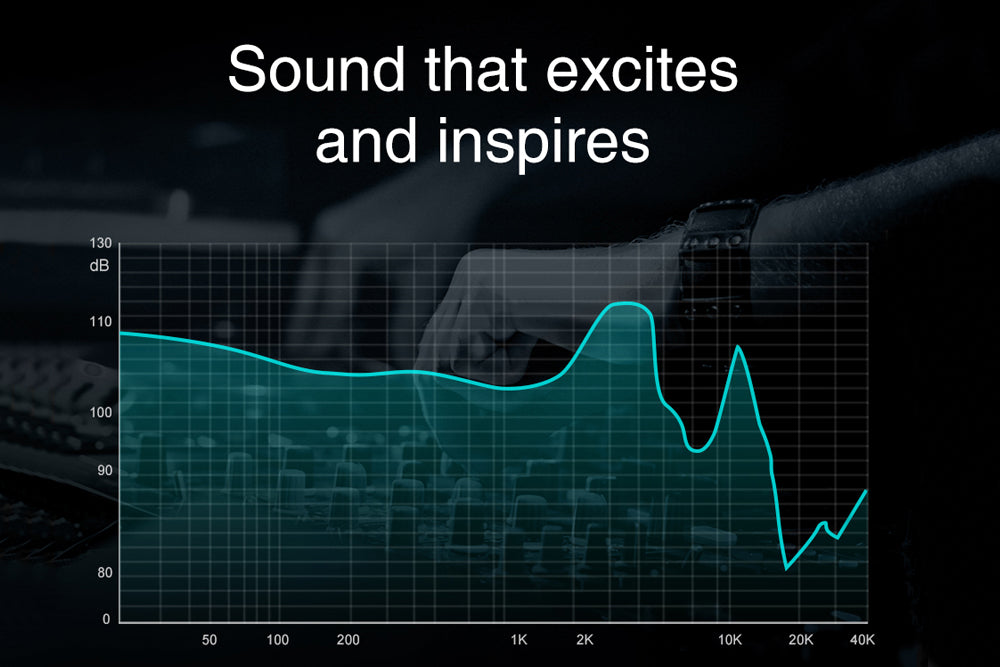 Sound that excites and inspires

130
dB
110
100
90
80
0

50
100
200
1K
2K
10K
20K
40K